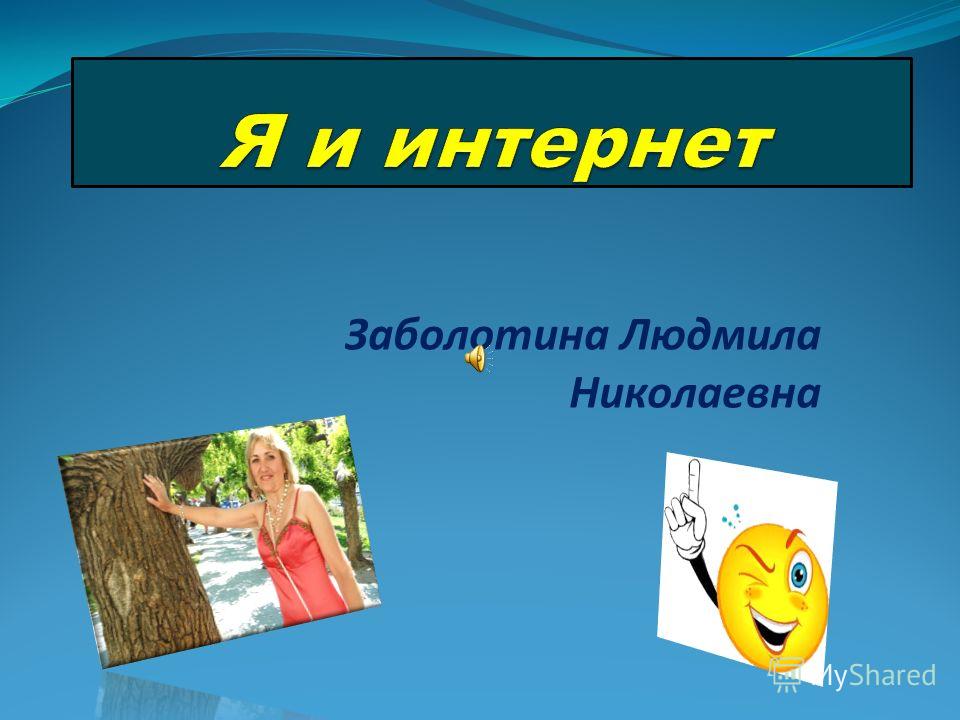 Я и интернет

Заболотина Людмила Николаевна

MyShared